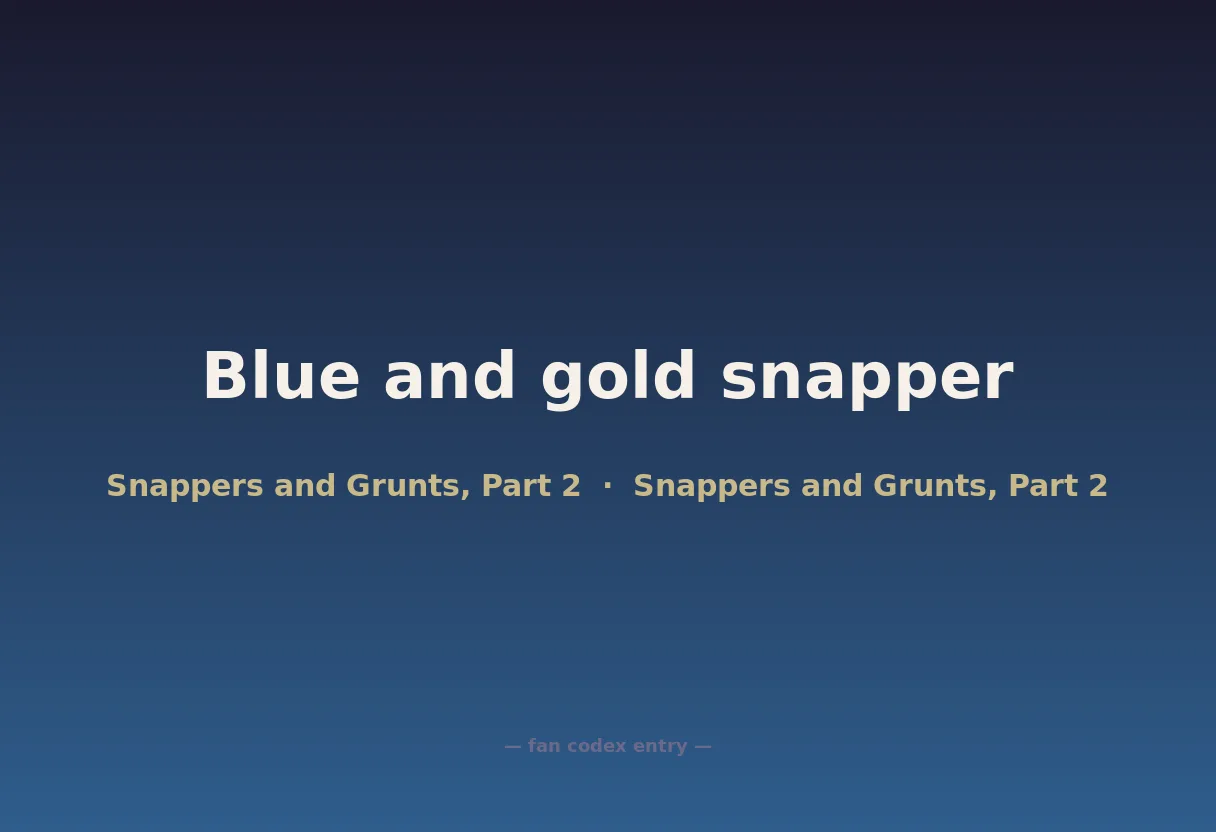 Blue and gold snapper

Snappers and Grunts, Part 2 · Snappers and Grunts, Part 2

— fan codex entry —